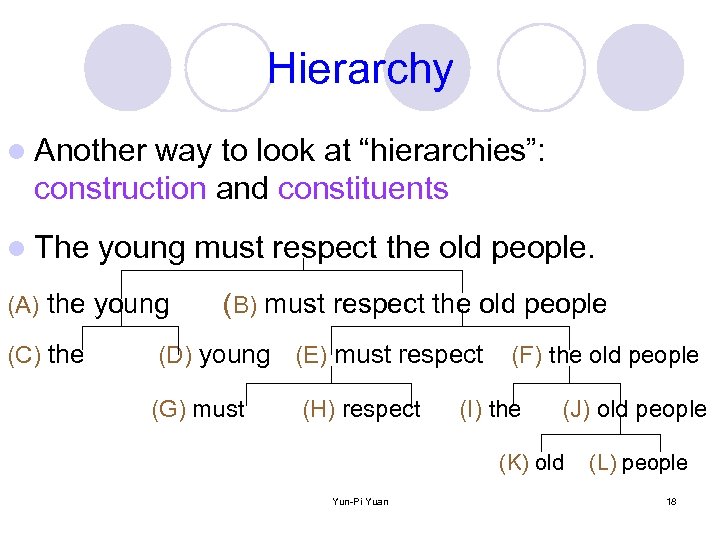 Hierarchy

Another way to look at “hierarchies”: construction and constituents

The young must respect the old people.

(A) the young (B) must respect the old people

(C) the (D) young (E) must respect (F) the old people

(G) must (H) respect (I) the (J) old people

(K) old (L) people

Yun-Pi Yuan

18